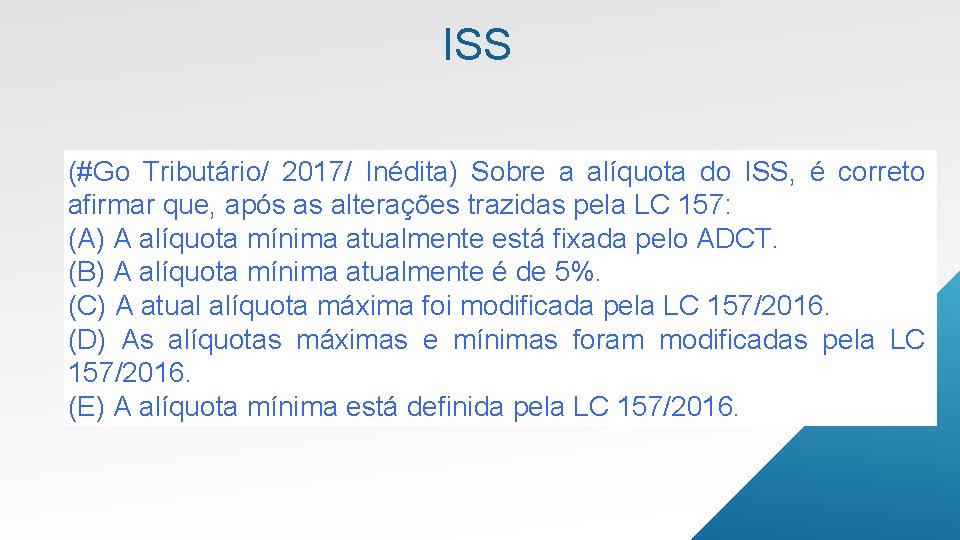 ISS

(#Go Tributário/ 2017/ Inédita) Sobre a alíquota do ISS, é correto afirmar que, após as alterações trazidas pela LC 157:
(A) A alíquota mínima atualmente está fixada pelo ADCT.
(B) A alíquota mínima atualmente é de 5%.
(C) A atual alíquota máxima foi modificada pela LC 157/2016.
(D) As alíquotas máximas e mínimas foram modificadas pela LC 157/2016.
(E) A alíquota mínima está definida pela LC 157/2016.